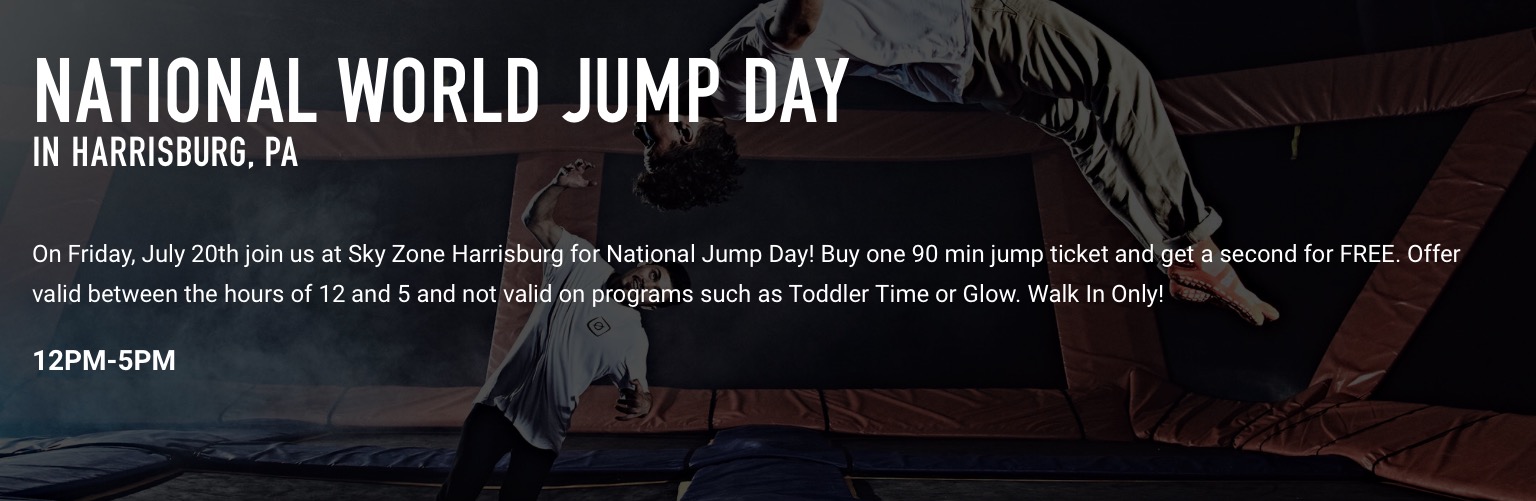 NATIONAL WORLD JUMP DAY
IN HARRISBURG, PA

On Friday, July 20th join us at Sky Zone Harrisburg for National Jump Day! Buy one 90 min jump ticket and get a second for FREE. Offer valid between the hours of 12 and 5 and not valid on programs such as Toddler Time or Glow. Walk In Only!

12PM-5PM